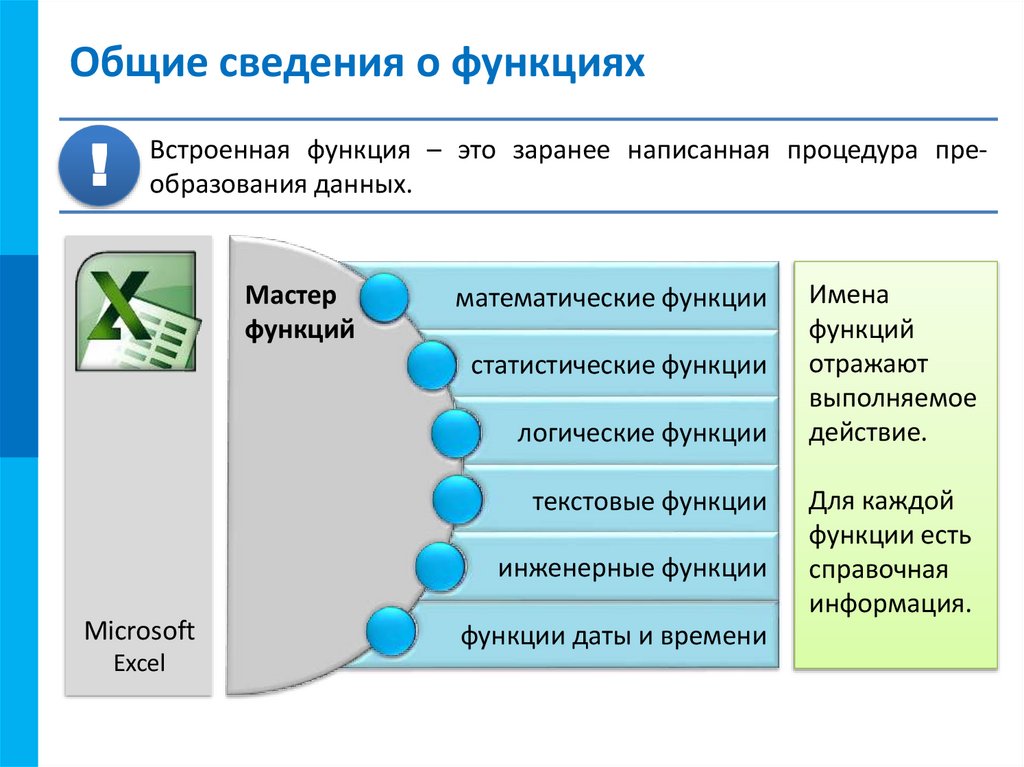 Общие сведения о функциях

!

Встроенная функция – это заранее написанная процедура преобразования данных.

Microsoft Excel

Мастер функций

математические функции

статистические функции

логические функции

текстовые функции

инженерные функции

функции даты и времени

Имена функций отражают выполняемое действие.

Для каждой функции есть справочная информация.